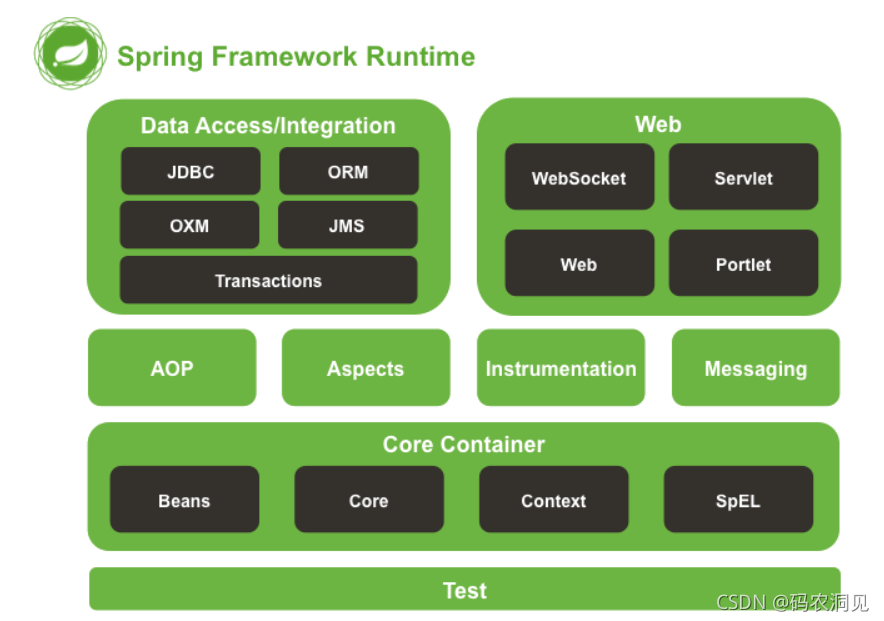 Spring Framework Runtime

Data Access/Integration

JDBC

ORM

OXM

JMS

Transactions

Web

WebSocket

Servlet

Web

Portlet

AOP

Aspects

Instrumentation

Messaging

Core Container

Beans

Core

Context

SpEL

Test

CSDN @码农洞见